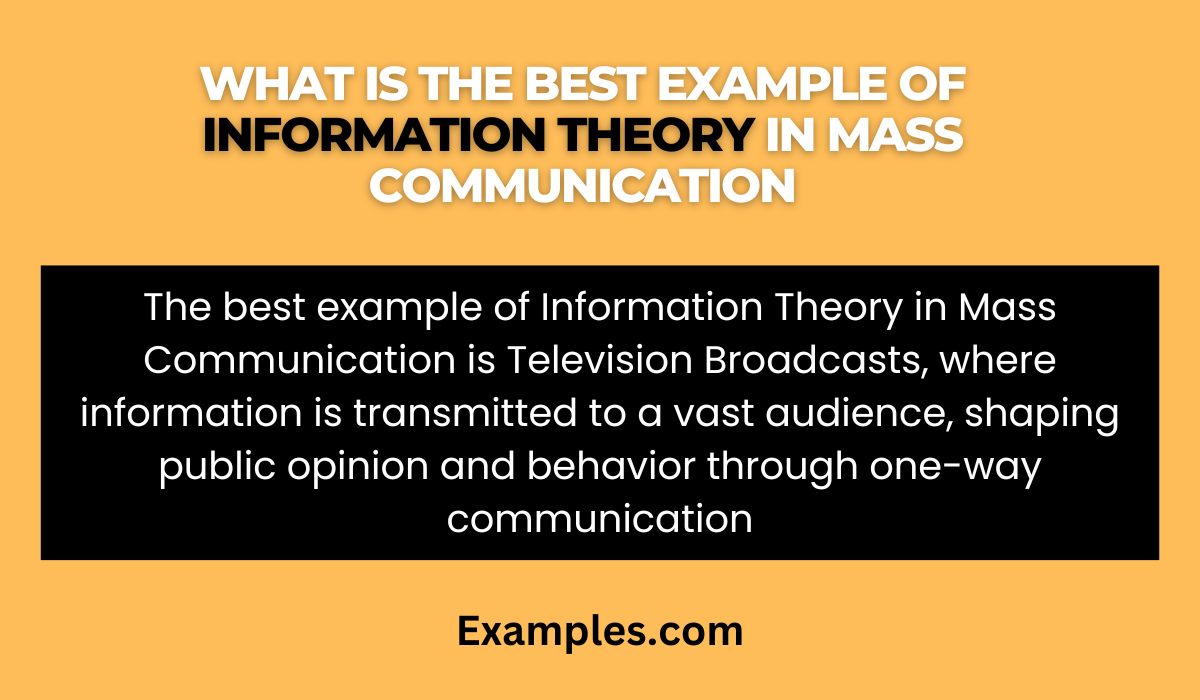 WHAT IS THE BEST EXAMPLE OF INFORMATION THEORY IN MASS COMMUNICATION

The best example of Information Theory in Mass Communication is Television Broadcasts, where information is transmitted to a vast audience, shaping public opinion and behavior through one-way communication

Examples.com